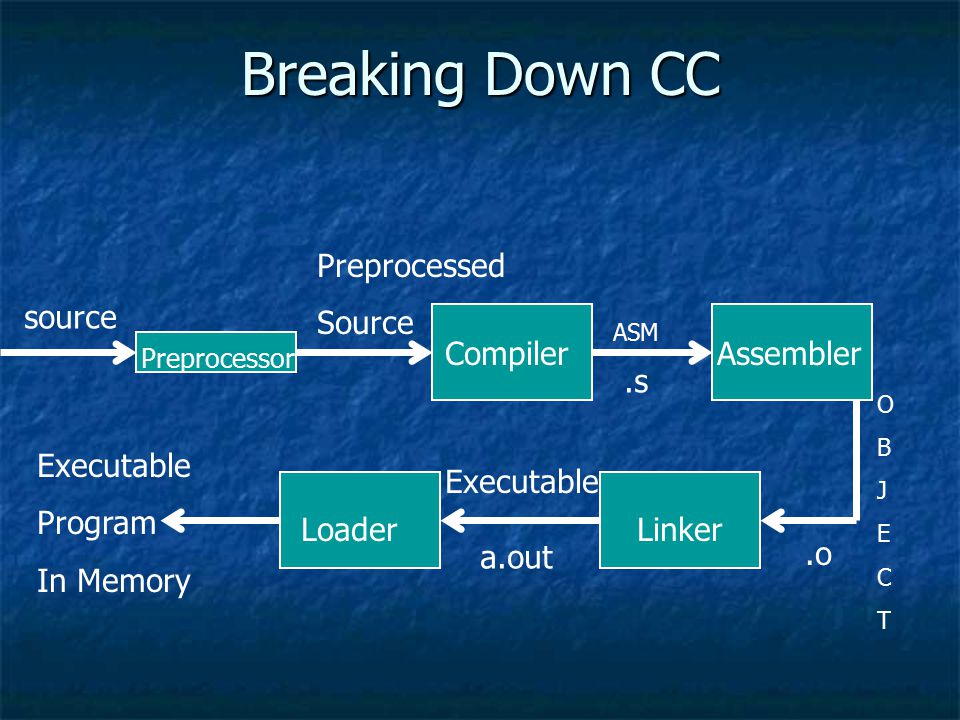 Breaking Down CC

source

Preprocessor

Preprocessed

Source

Compiler

ASM

.s

Assembler

O
B
J
E
C
T

.o

Linker

Executable

a.out

Loader

Executable

Program

In Memory